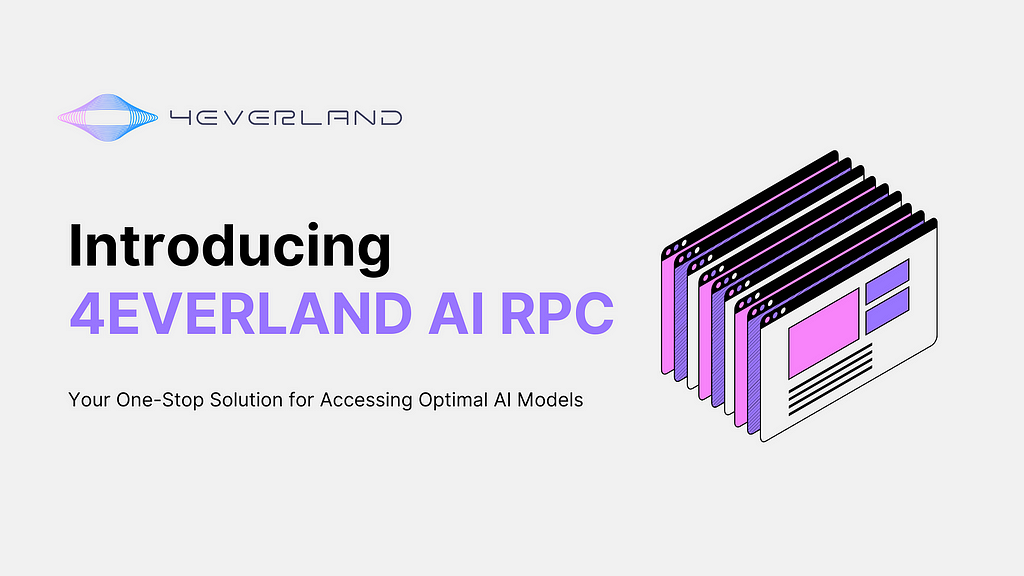 4EVERLAND

Introducing
4EVERLAND AI RPC

Your One-Stop Solution for Accessing Optimal AI Models